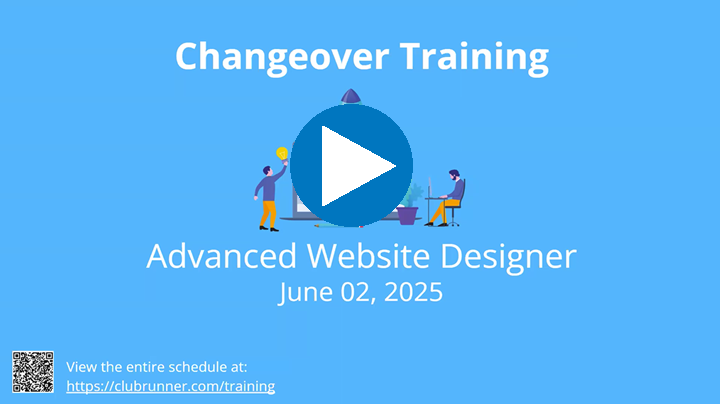 Changeover Training

Advanced Website Designer
June 02, 2025

View the entire schedule at:
https://clubrunner.com/training